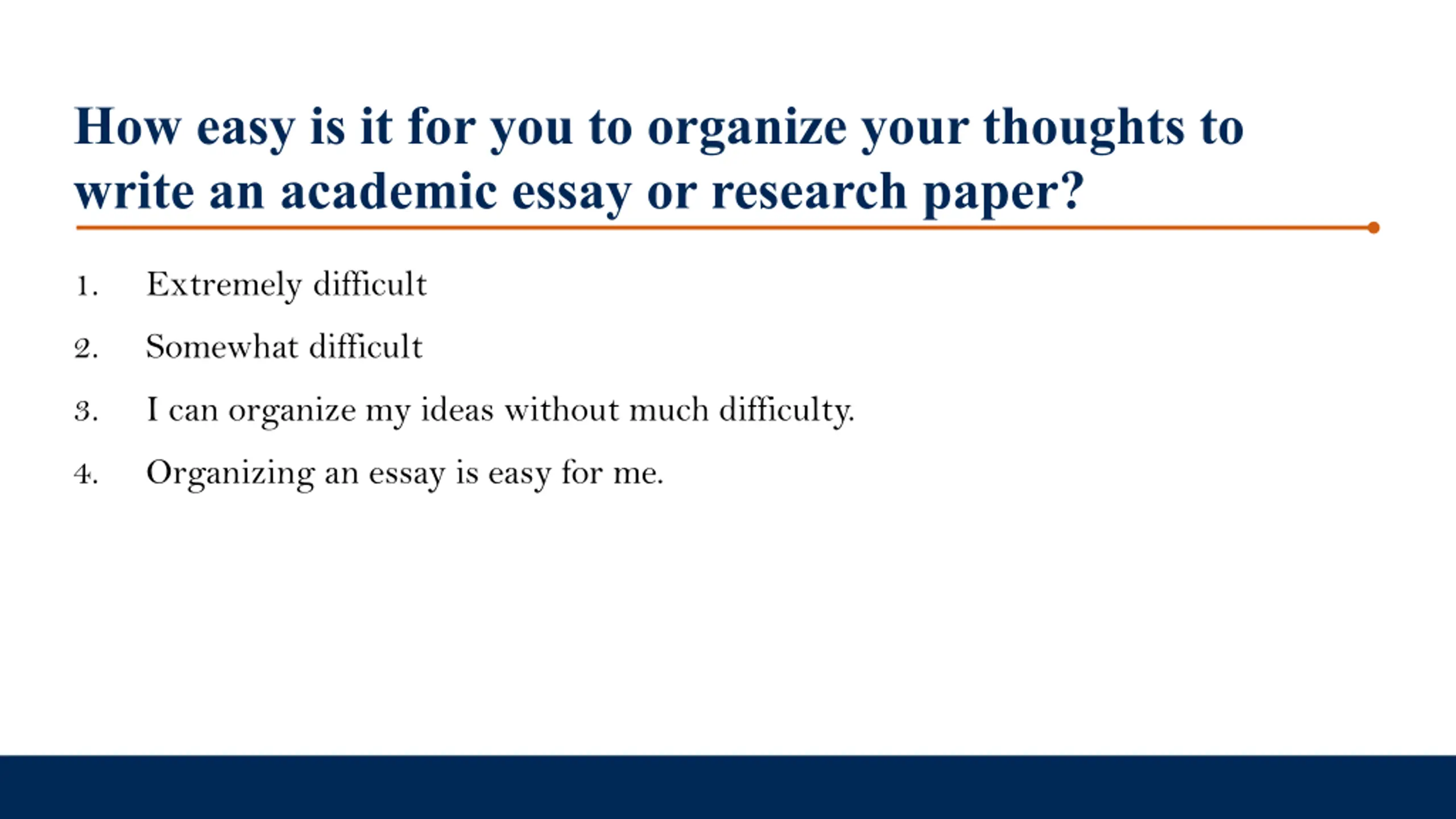 How easy is it for you to organize your thoughts to write an academic essay or research paper?

1. Extremely difficult
2. Somewhat difficult
3. I can organize my ideas without much difficulty.
4. Organizing an essay is easy for me.